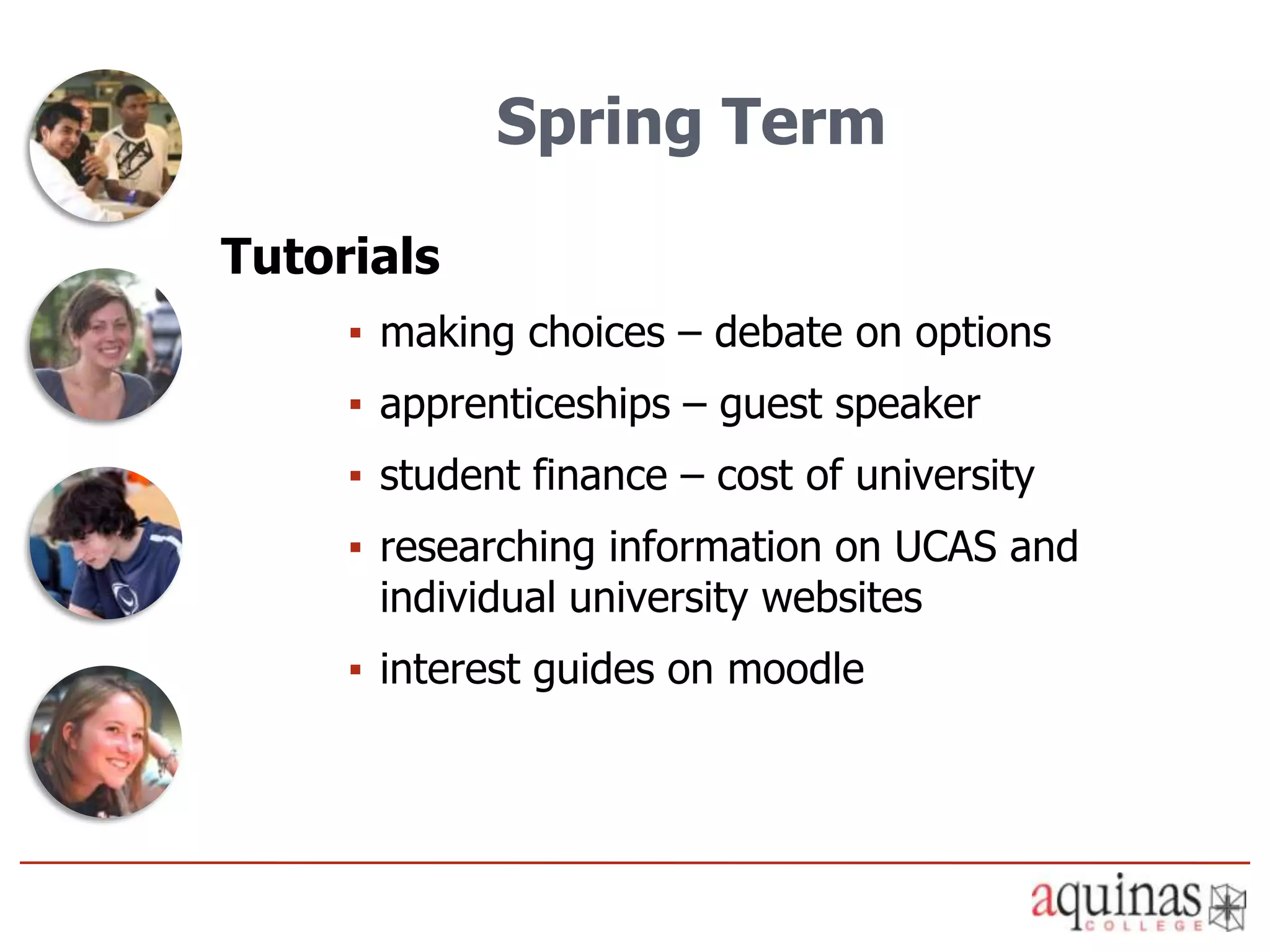 Spring Term

Tutorials

▪ making choices – debate on options
▪ apprenticeships – guest speaker
▪ student finance – cost of university
▪ researching information on UCAS and individual university websites
▪ interest guides on moodle

aquinas COLLEGE